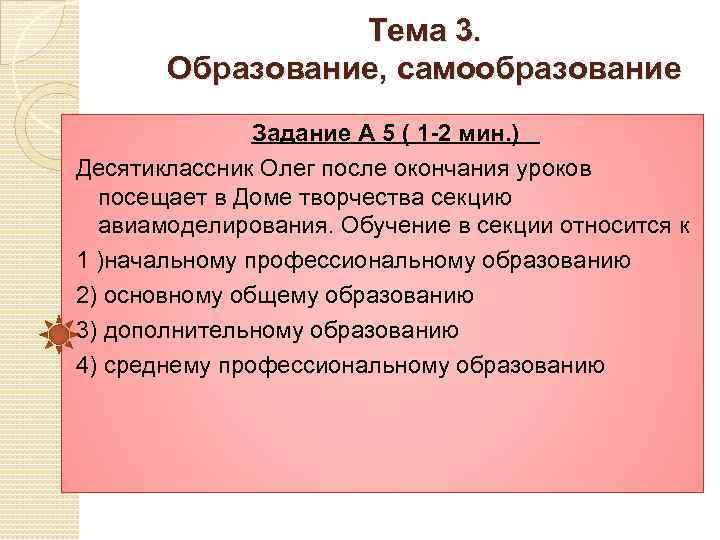 Тема 3.
Образование, самообразование

Задание А 5 ( 1-2 мин.)

Десятиклассник Олег после окончания уроков посещает в Доме творчества секцию авиамоделирования. Обучение в секции относится к

1 )начальному профессиональному образованию

2) основному общему образованию

3) дополнительному образованию

4) среднему профессиональному образованию